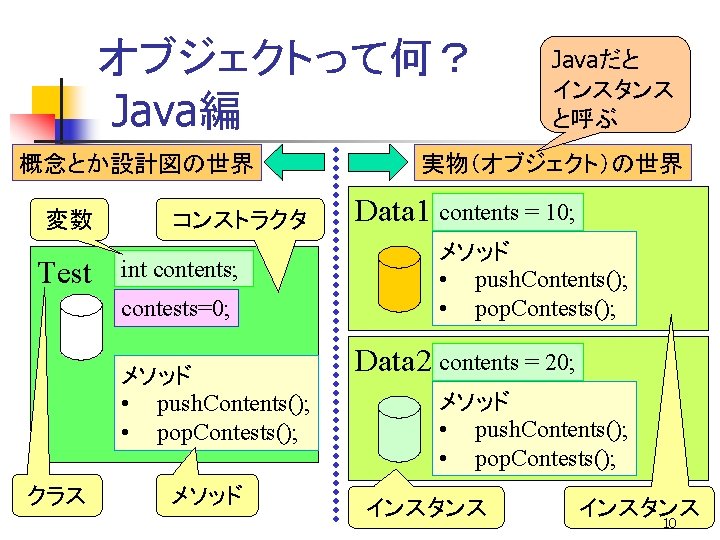 オブジェクトって何？
Java編

Javaだと
インスタンス
と呼ぶ

概念とか設計図の世界

実物（オブジェクト）の世界

変数

コンストラクタ

Test

int contents;

contests=0;

メソッド
• pushContents();
• popContests();

クラス

メソッド

Data1

contents = 10;

メソッド
• pushContents();
• popContests();

Data2

contents = 20;

メソッド
• pushContents();
• popContests();

インスタンス

インスタンス

10